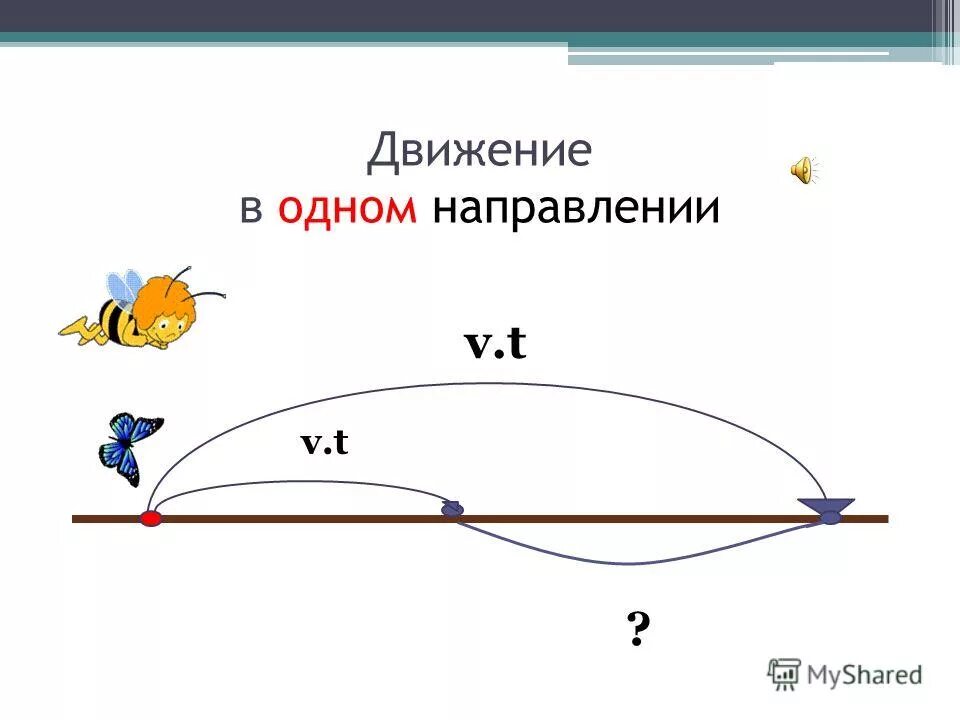 Движение
в одном направлении

v.t

v.t

?

MyShared